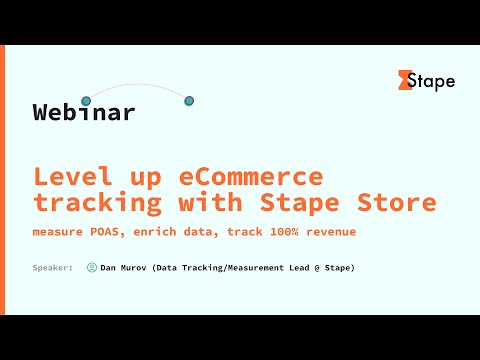 Stape

Webinar

Level up eCommerce tracking with Stape Store

measure POAS, enrich data, track 100% revenue

Speaker: Dan Murov (Data Tracking/Measurement Lead @ Stape)